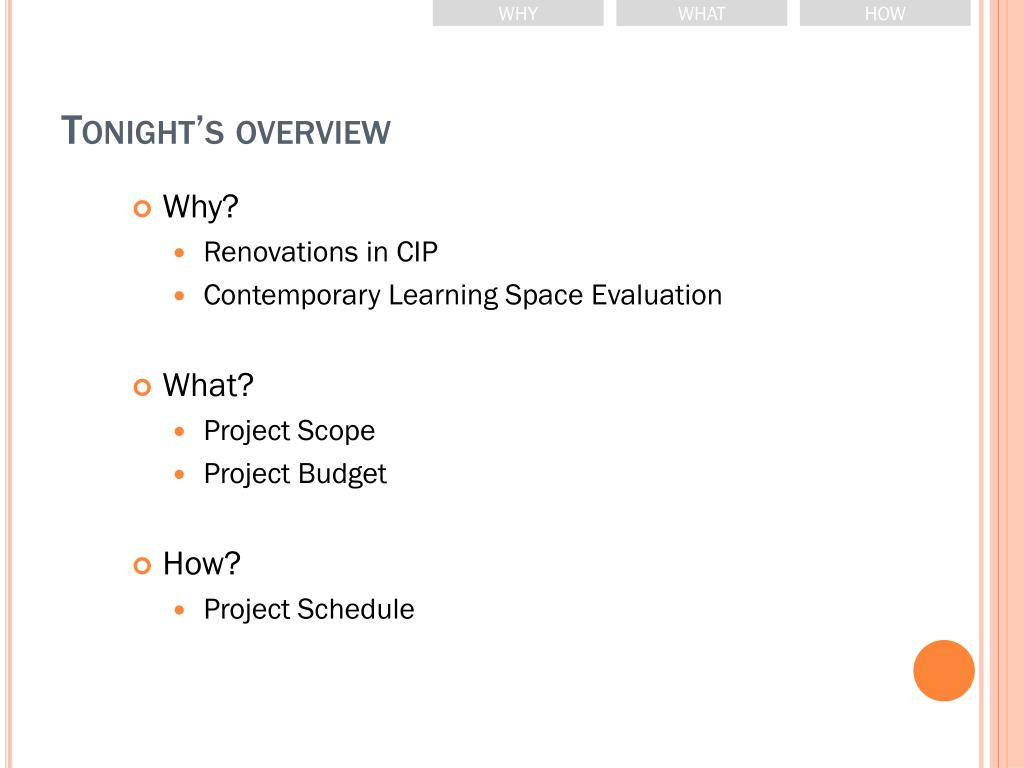 WHY WHAT HOW

TONIGHT'S OVERVIEW

Why?
Renovations in CIP
Contemporary Learning Space Evaluation

What?
Project Scope
Project Budget

How?
Project Schedule